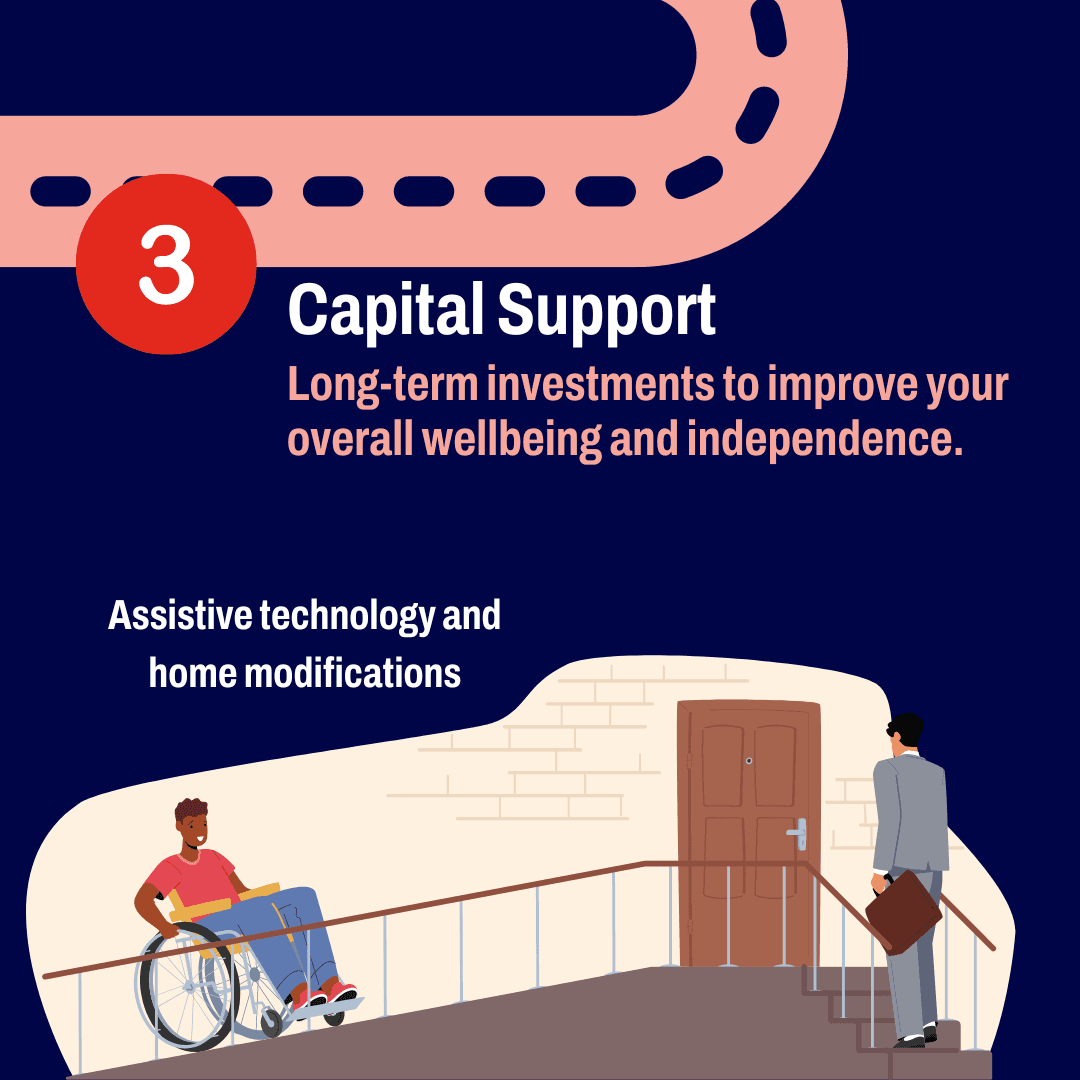 3

Capital Support

Long-term investments to improve your overall wellbeing and independence.

Assistive technology and home modifications